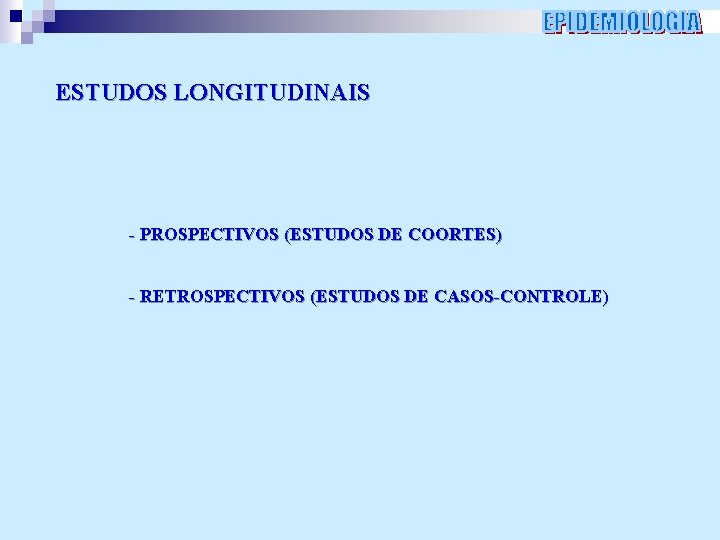 EPIDEMIOLOGIA

ESTUDOS LONGITUDINAIS

- PROSPECTIVOS (ESTUDOS DE COORTES)

- RETROSPECTIVOS (ESTUDOS DE CASOS-CONTROLE)